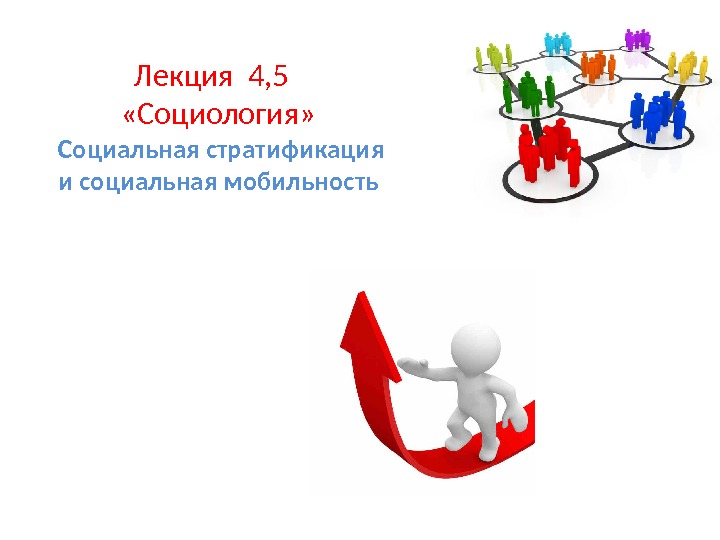 Лекция 4,5
«Социология»
Социальная стратификация и социальная мобильность